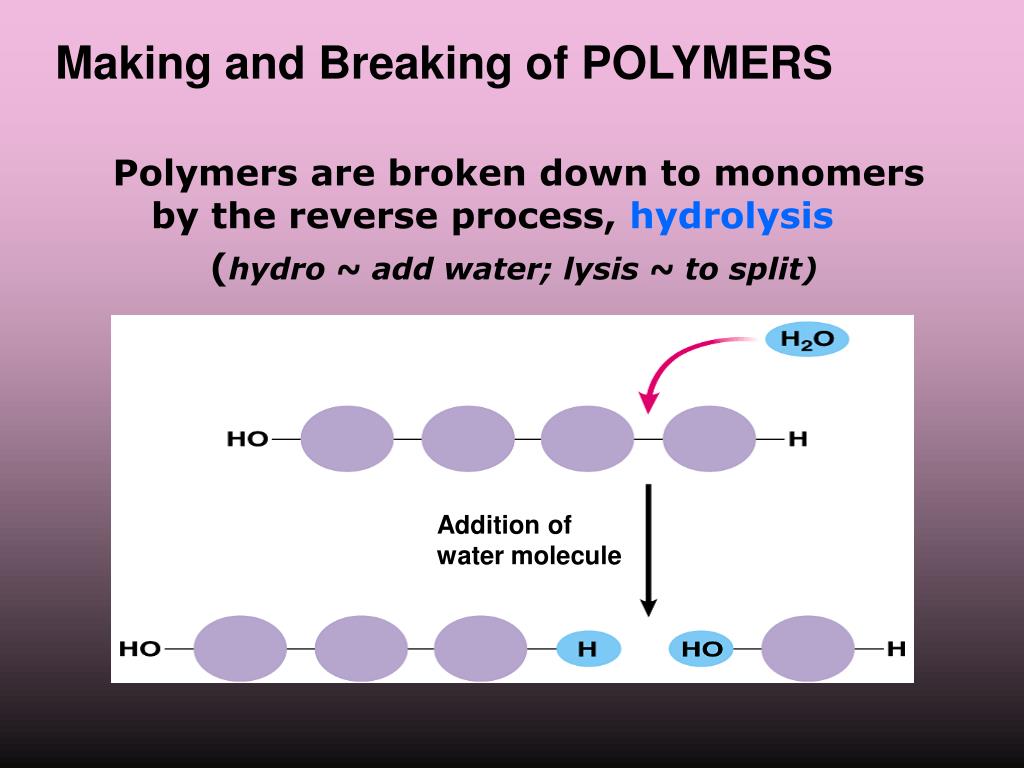 Making and Breaking of POLYMERS

Polymers are broken down to monomers by the reverse process, hydrolysis

(hydro ~ add water; lysis ~ to split)

$H_2O$

HO H

Addition of water molecule

HO H HO H